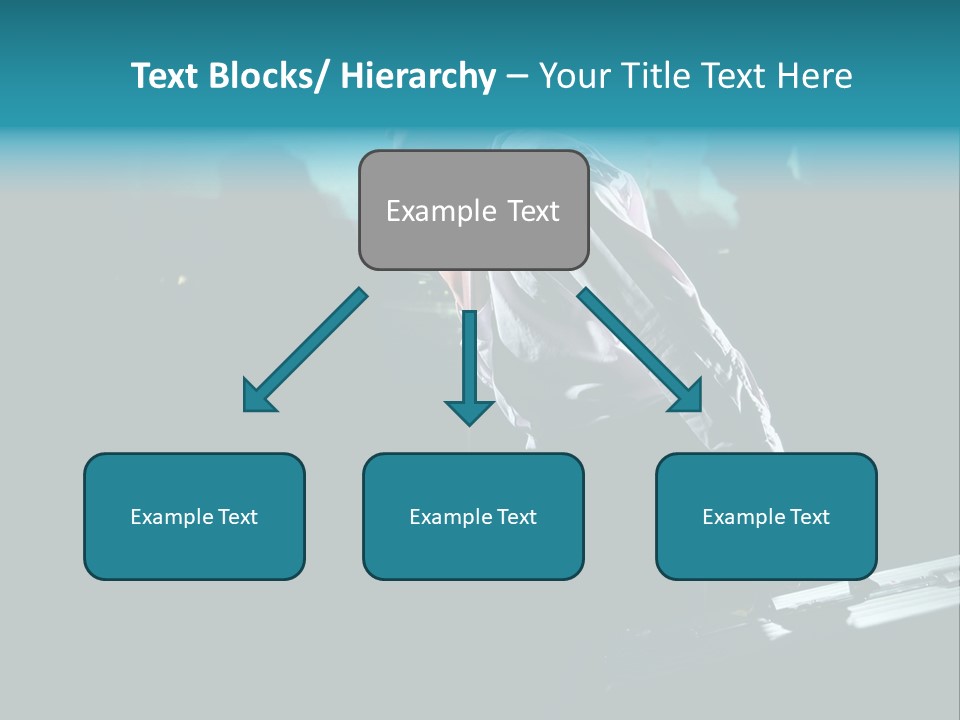 Text Blocks/ Hierarchy – Your Title Text Here

Example Text

Example Text

Example Text

Example Text